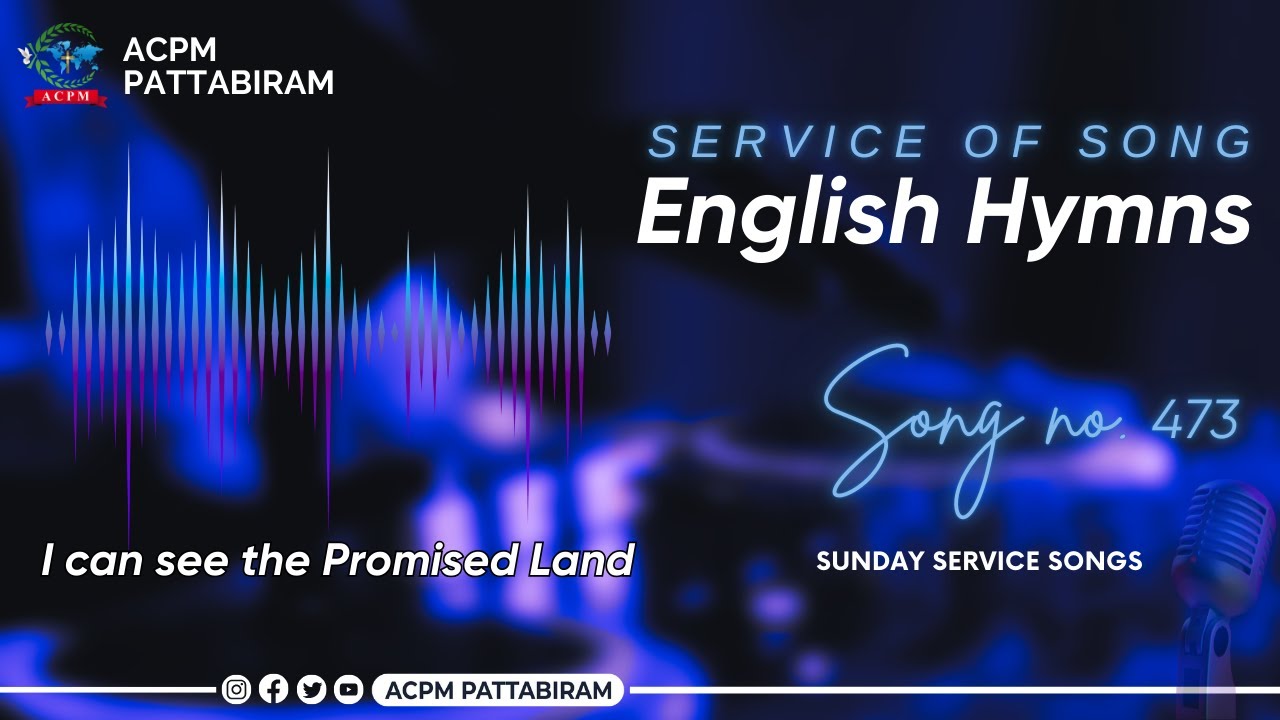 ACPM

ACPM
PATTABIRAM

SERVICE OF SONG
English Hymns

Song no. 473

I can see the Promised Land

SUNDAY SERVICE SONGS

ACPM PATTABIRAM